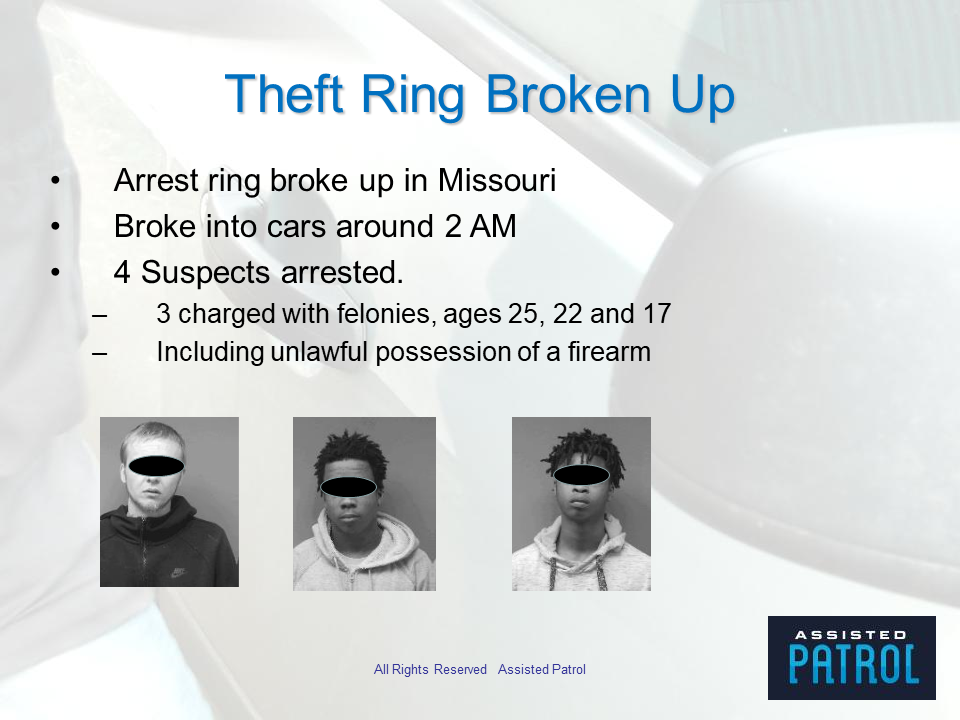 Theft Ring Broken Up

• Arrest ring broke up in Missouri
• Broke into cars around 2 AM
• 4 Suspects arrested.
– 3 charged with felonies, ages 25, 22 and 17
– Including unlawful possession of a firearm

All Rights Reserved Assisted Patrol

ASSISTED PATROL